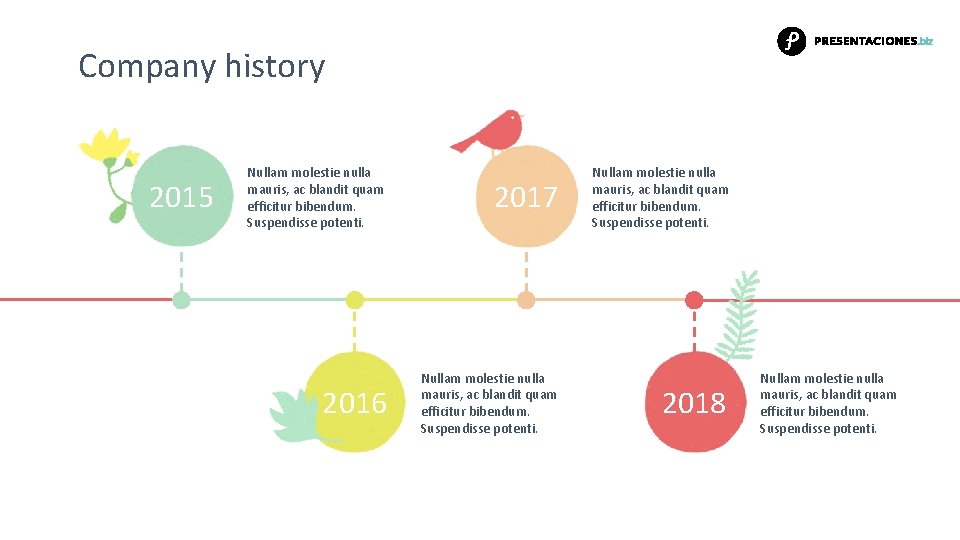 Company history

PRESENTACIONES.biz

2015

Nullam molestie nulla mauris, ac blandit quam efficitur bibendum. Suspendisse potenti.

2017

Nullam molestie nulla mauris, ac blandit quam efficitur bibendum. Suspendisse potenti.

2016

Nullam molestie nulla mauris, ac blandit quam efficitur bibendum. Suspendisse potenti.

2018

Nullam molestie nulla mauris, ac blandit quam efficitur bibendum. Suspendisse potenti.